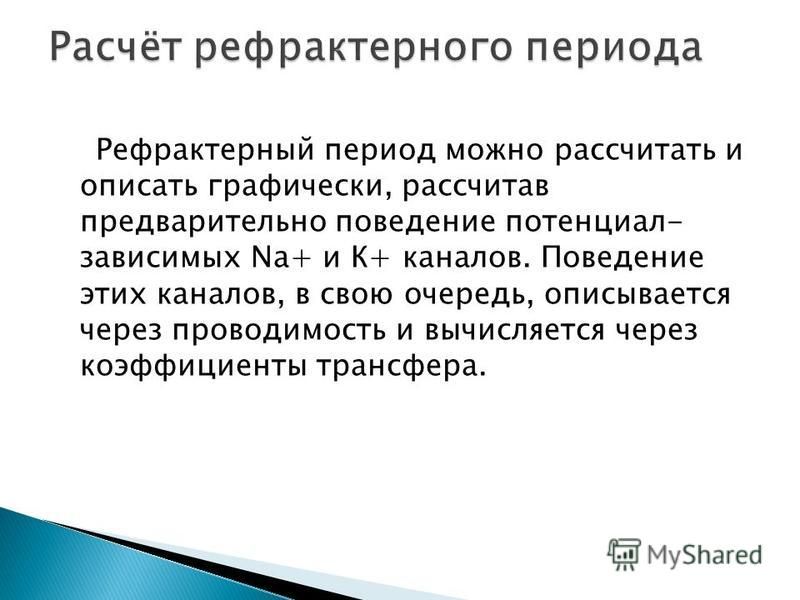 Расчёт рефрактерного периода

Рефрактерный период можно рассчитать и описать графически, рассчитав предварительно поведение потенциал-зависимых Na+ и K+ каналов. Поведение этих каналов, в свою очередь, описывается через проводимость и вычисляется через коэффициенты трансфера.

MyShared